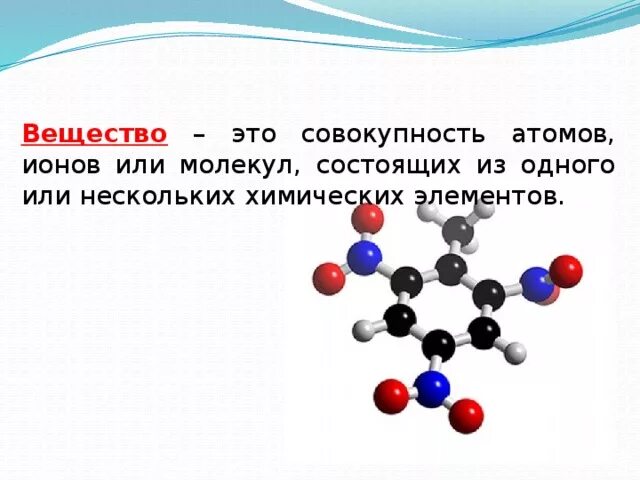 Вещество – это совокупность атомов, ионов или молекул, состоящих из одного или нескольких химических элементов.